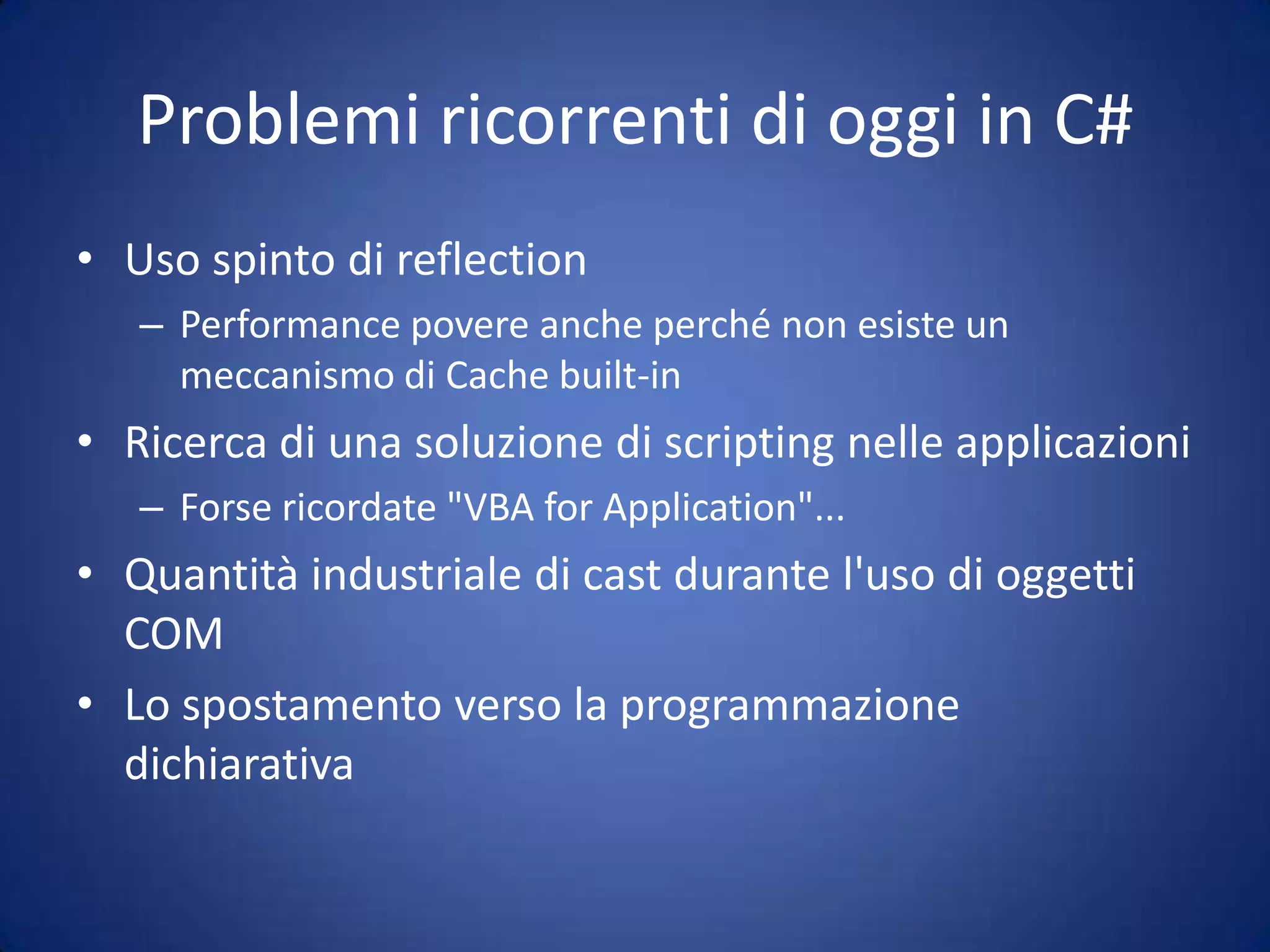 Problemi ricorrenti di oggi in C#

• Uso spinto di reflection
  – Performance povere anche perché non esiste un meccanismo di Cache built-in
• Ricerca di una soluzione di scripting nelle applicazioni
  – Forse ricordate "VBA for Application"...
• Quantità industriale di cast durante l'uso di oggetti COM
• Lo spostamento verso la programmazione dichiarativa